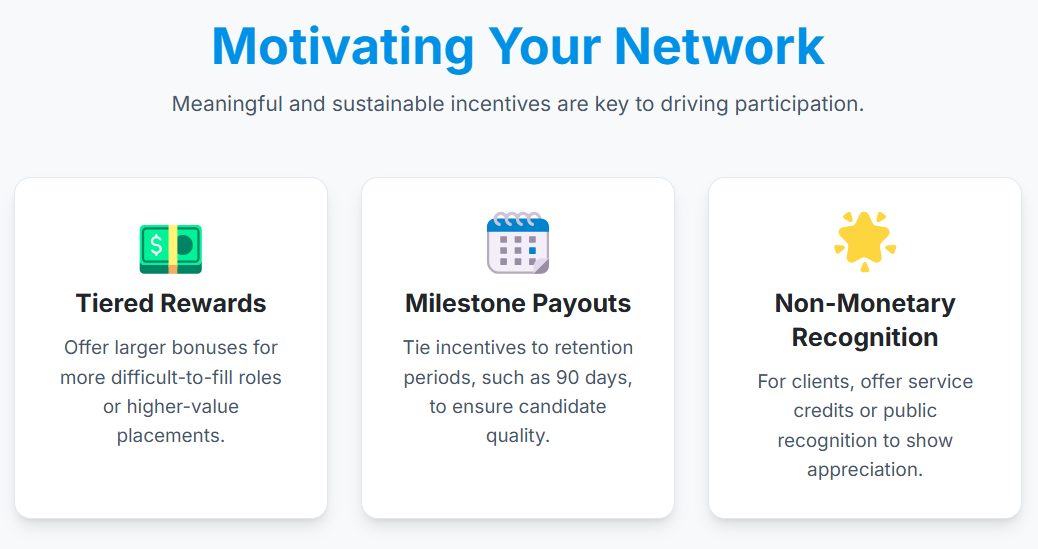 Motivating Your Network

Meaningful and sustainable incentives are key to driving participation.

Tiered Rewards

Offer larger bonuses for more difficult-to-fill roles or higher-value placements.

Milestone Payouts

Tie incentives to retention periods, such as 90 days, to ensure candidate quality.

Non-Monetary Recognition

For clients, offer service credits or public recognition to show appreciation.